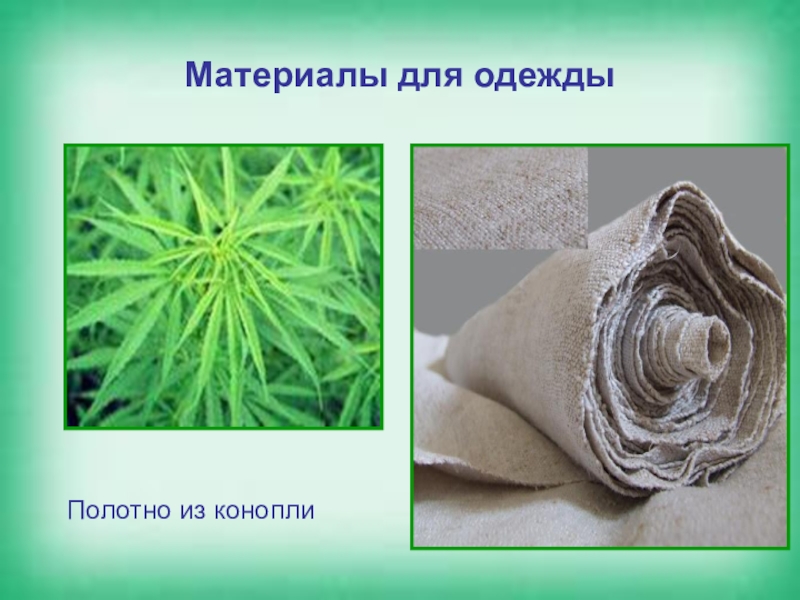 Материалы для одежды

Полотно из конопли